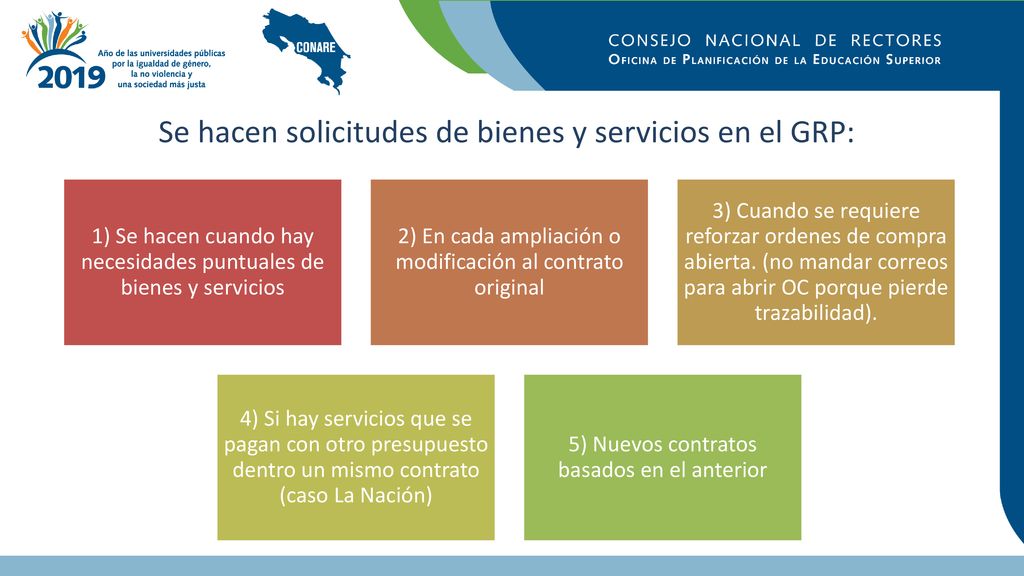 2019
Año de las universidades públicas por la igualdad de género, la no violencia y una sociedad más justa

CONARE

CONSEJO NACIONAL DE RECTORES
OFICINA DE PLANIFICACIÓN DE LA EDUCACIÓN SUPERIOR

Se hacen solicitudes de bienes y servicios en el GRP:

1) Se hacen cuando hay necesidades puntuales de bienes y servicios

2) En cada ampliación o modificación al contrato original

3) Cuando se requiere reforzar ordenes de compra abierta. (no mandar correos para abrir OC porque pierde trazabilidad).

4) Si hay servicios que se pagan con otro presupuesto dentro un mismo contrato (caso La Nación)

5) Nuevos contratos basados en el anterior